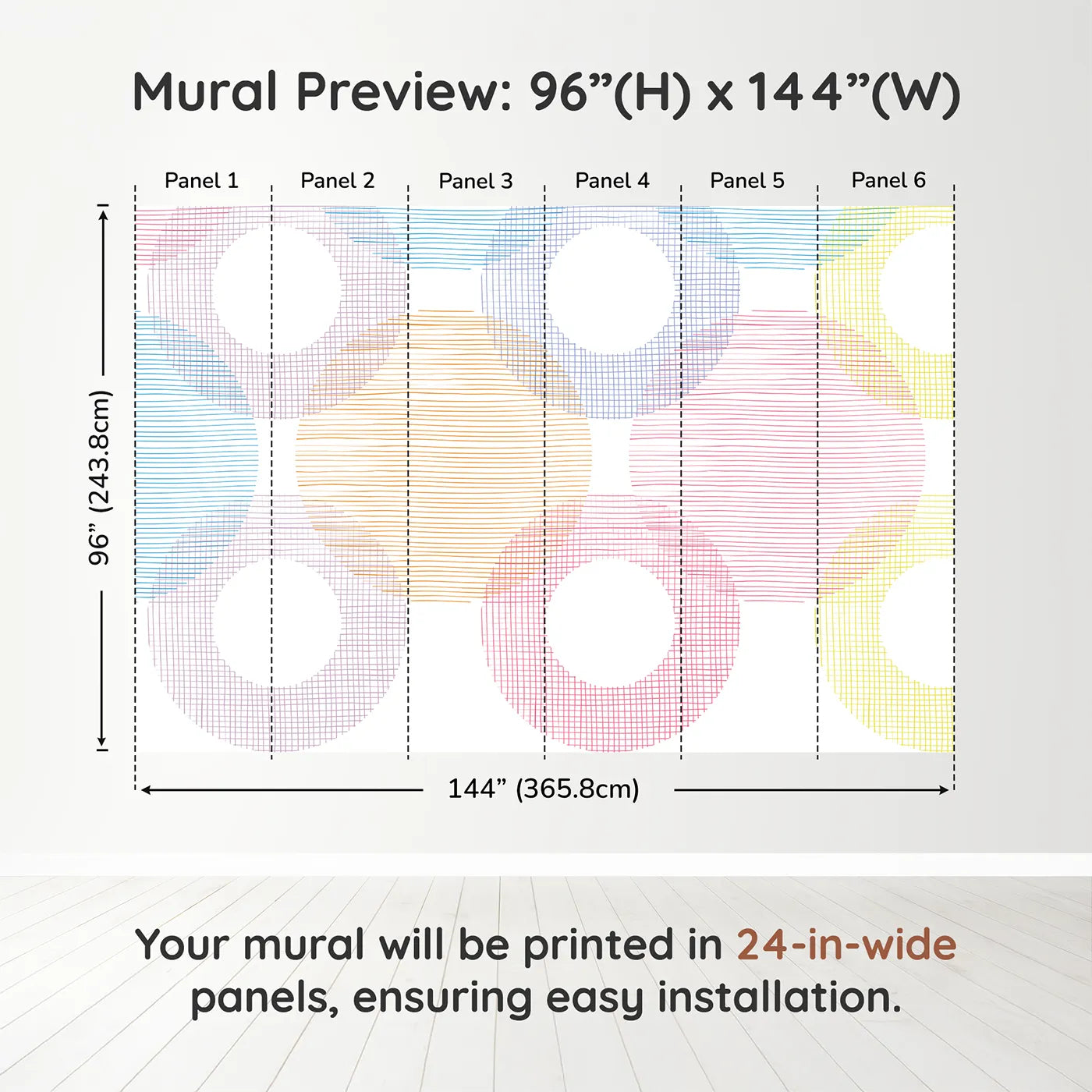 Mural Preview: 96”(H) x 144”(W)

Panel 1
Panel 2
Panel 3
Panel 4
Panel 5
Panel 6

96” (243.8cm)

144” (365.8cm)

Your mural will be printed in 24-in-wide panels, ensuring easy installation.